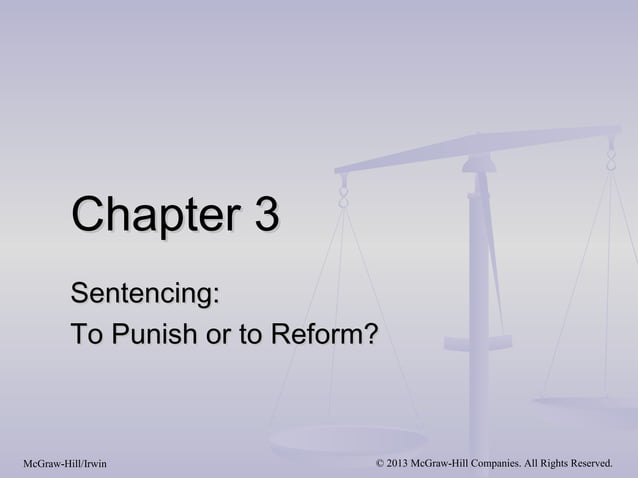 Chapter 3

Sentencing:
To Punish or to Reform?

McGraw-Hill/Irwin

© 2013 McGraw-Hill Companies. All Rights Reserved.